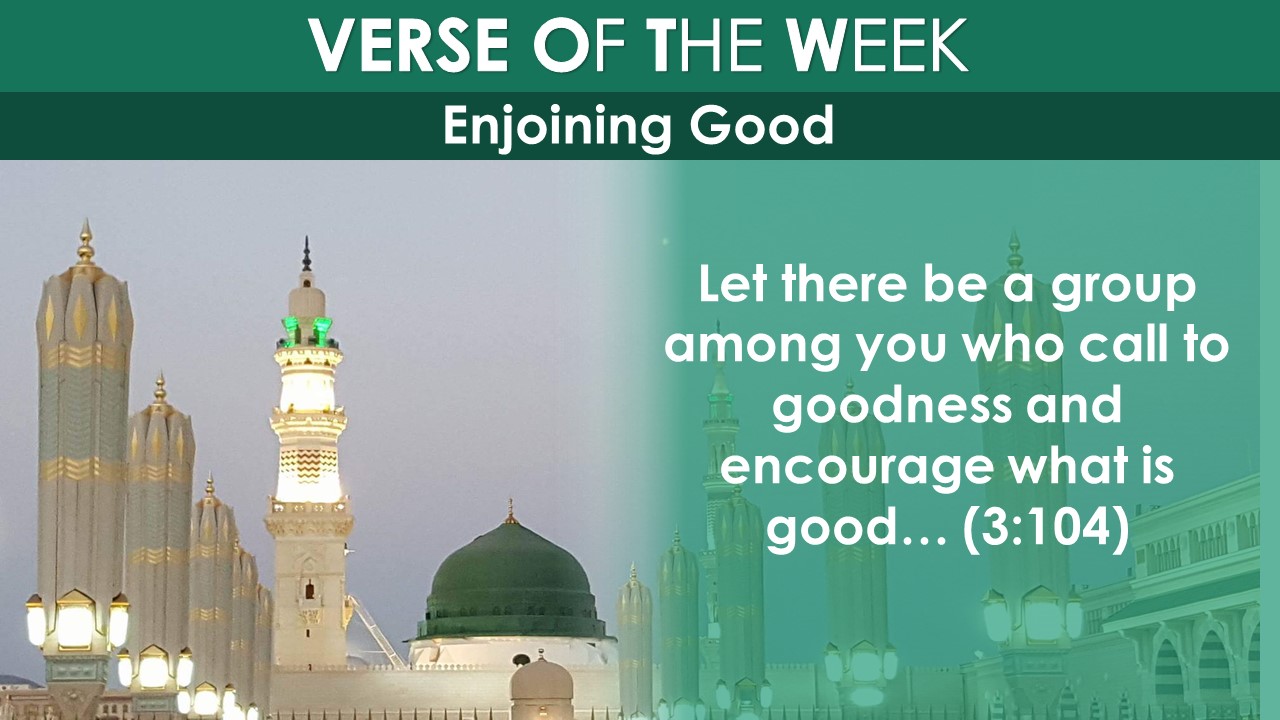 VERSE OF THE WEEK

Enjoining Good

Let there be a group among you who call to goodness and encourage what is good… (3:104)